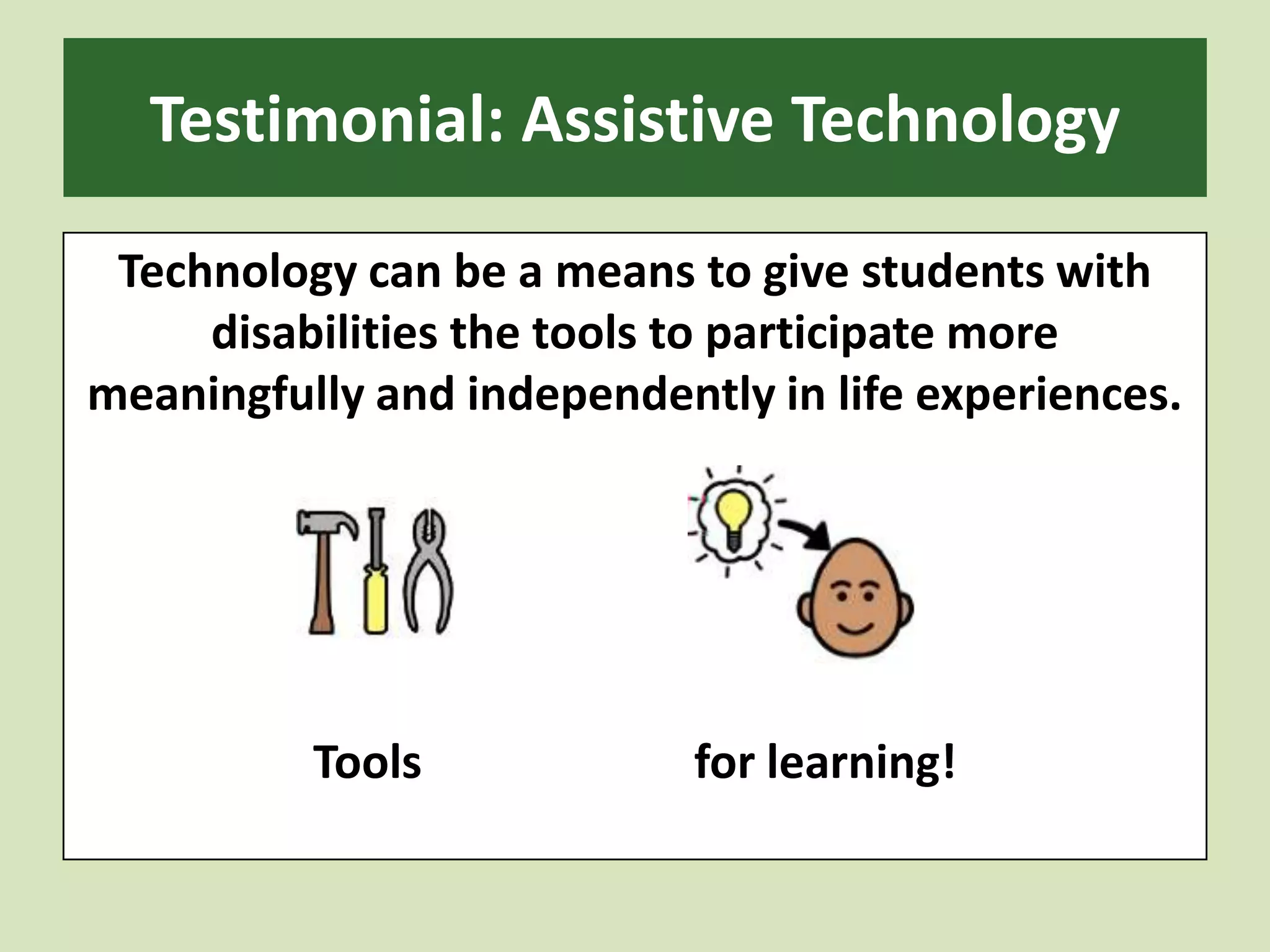 Testimonial: Assistive Technology

Technology can be a means to give students with disabilities the tools to participate more meaningfully and independently in life experiences.

Tools

for learning!